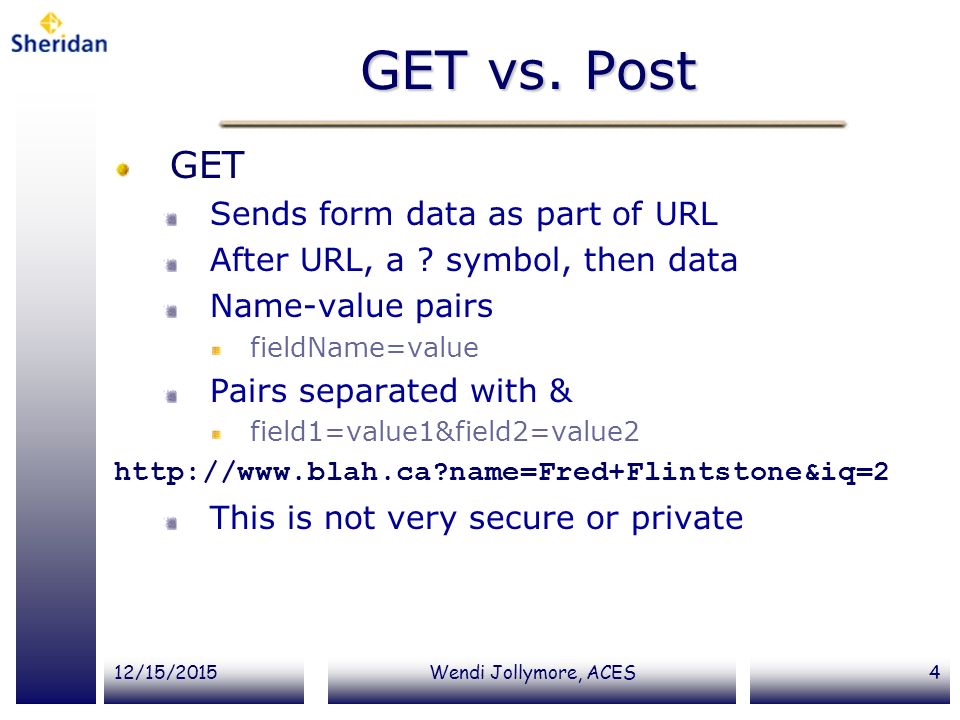 Sheridan

GET vs. Post

GET

Sends form data as part of URL

After URL, a ? symbol, then data

Name-value pairs

fieldName=value

Pairs separated with &

field1=value1&field2=value2

http://www.blah.ca?name=Fred+Flintstone&iq=2

This is not very secure or private

12/15/2015

Wendi Jollymore, ACES

4